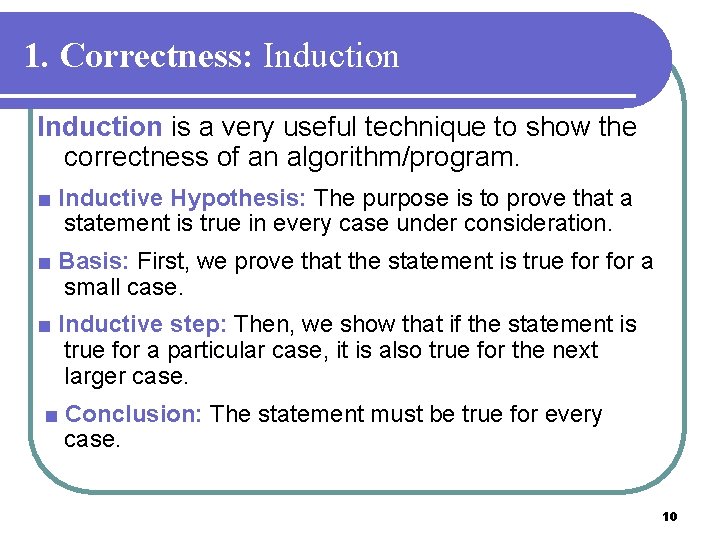 1. Correctness: Induction

Induction is a very useful technique to show the correctness of an algorithm/program.

■ Inductive Hypothesis: The purpose is to prove that a statement is true in every case under consideration.

■ Basis: First, we prove that the statement is true for for a small case.

■ Inductive step: Then, we show that if the statement is true for a particular case, it is also true for the next larger case.

■ Conclusion: The statement must be true for every case.

10